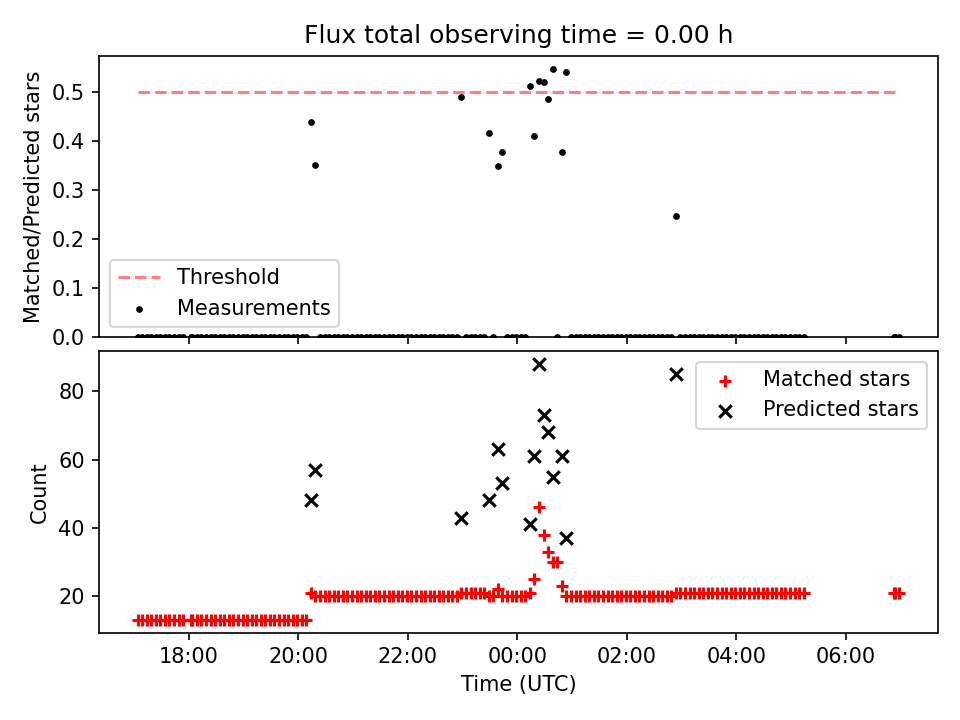 Flux total observing time = 0.00 h

Matched/Predicted stars

0.5
0.4
0.3
0.2
0.1
0.0

Threshold
Measurements

Count

80
60
40
20

Matched stars
Predicted stars

18:00
20:00
22:00
00:00
02:00
04:00
06:00

Time (UTC)